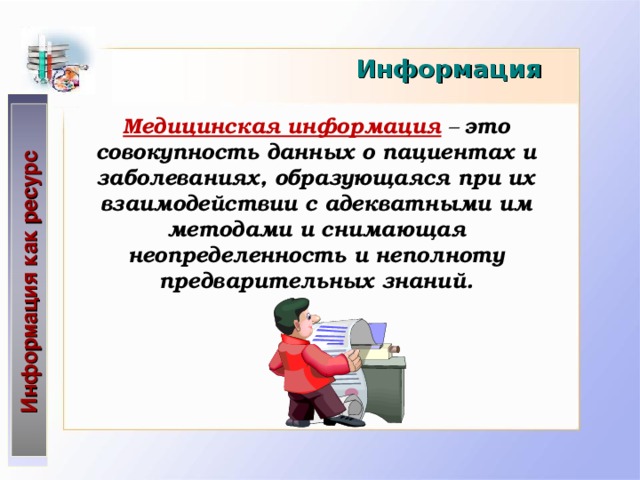 Информация как ресурс

Информация

Медицинская информация – это совокупность данных о пациентах и заболеваниях, образующаяся при их взаимодействии с адекватными им методами и снимающая неопределенность и неполноту предварительных знаний.